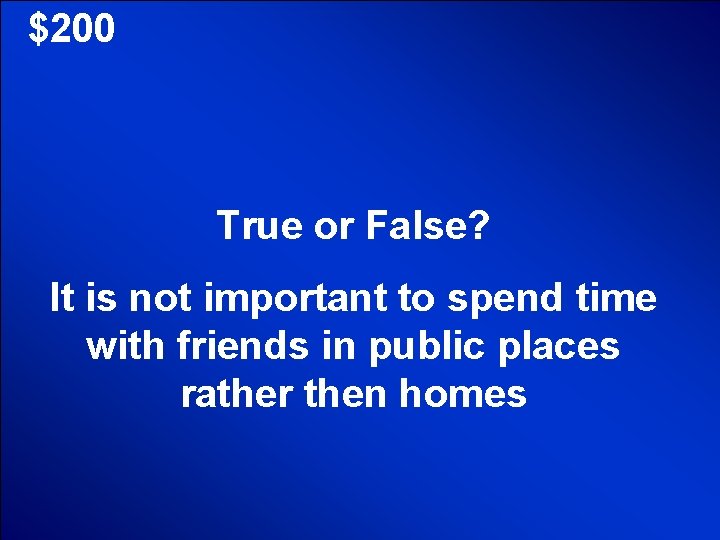 \$200

True or False?

It is not important to spend time with friends in public places rather then homes